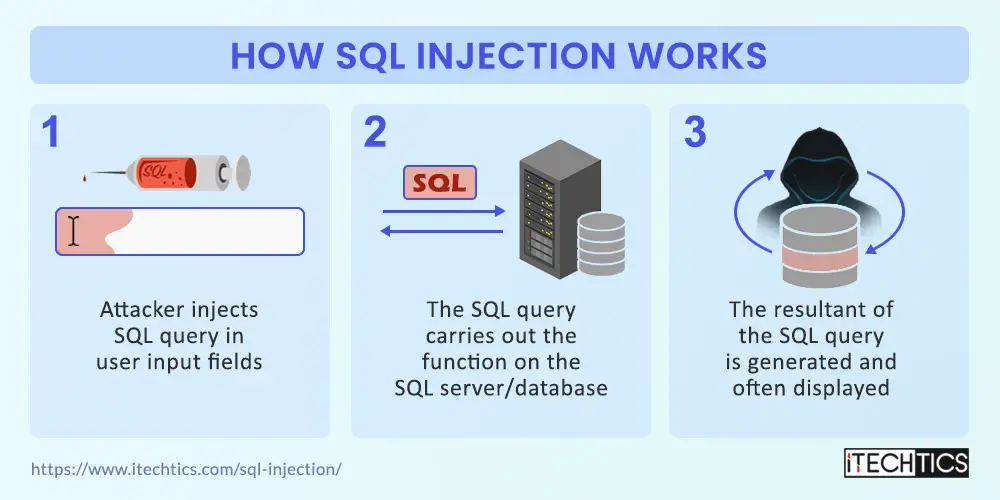 HOW SQL INJECTION WORKS

1

SQL

Attacker injects SQL query in user input fields

2

SQL

The SQL query carries out the function on the SQL server/database

3

The resultant of the SQL query is generated and often displayed

https://www.itechtics.com/sql-injection/

iTECHTICS